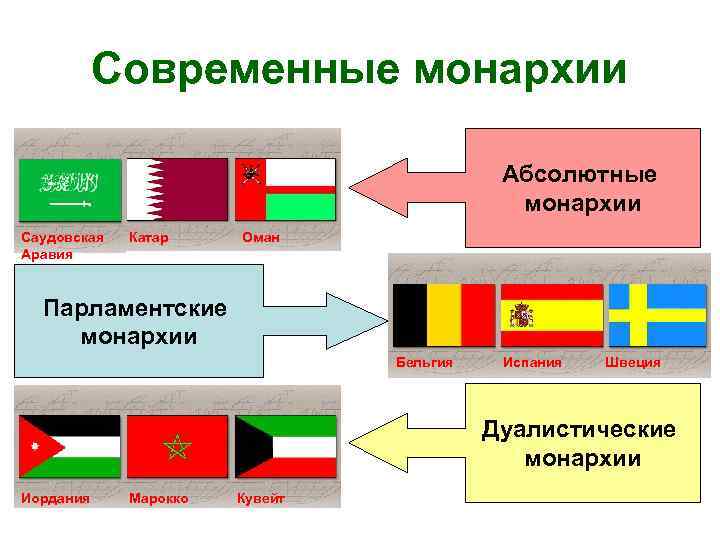 Современные монархии

Саудовская Аравия
Катар
Оман

Абсолютные монархии

Парламентские монархии

Бельгия
Испания
Швеция

Иордания
Марокко
Кувейт

Дуалистические монархии